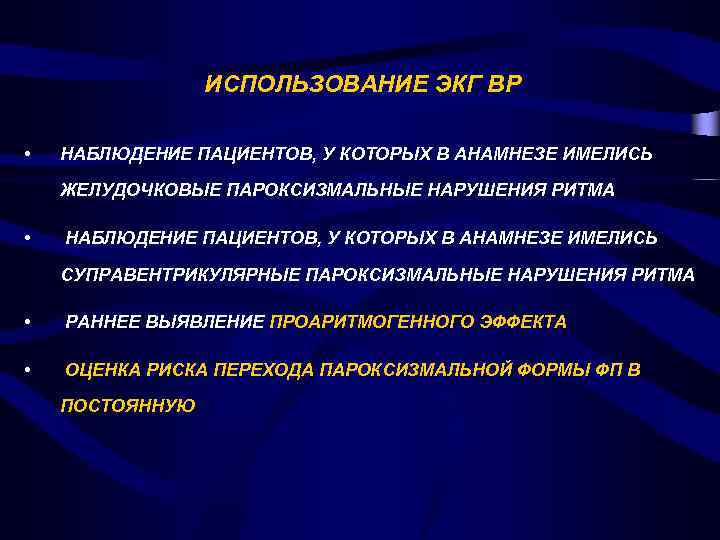 ИСПОЛЬЗОВАНИЕ ЭКГ ВР

• НАБЛЮДЕНИЕ ПАЦИЕНТОВ, У КОТОРЫХ В АНАМНЕЗЕ ИМЕЛИСЬ ЖЕЛУДОЧКОВЫЕ ПАРОКСИЗМАЛЬНЫЕ НАРУШЕНИЯ РИТМА

• НАБЛЮДЕНИЕ ПАЦИЕНТОВ, У КОТОРЫХ В АНАМНЕЗЕ ИМЕЛИСЬ СУПРАВЕНТРИКУЛЯРНЫЕ ПАРОКСИЗМАЛЬНЫЕ НАРУШЕНИЯ РИТМА

• РАННЕЕ ВЫЯВЛЕНИЕ ПРОАРИТМОГЕННОГО ЭФФЕКТА

• ОЦЕНКА РИСКА ПЕРЕХОДА ПАРОКСИЗМАЛЬНОЙ ФОРМЫ ФП В ПОСТОЯННУЮ